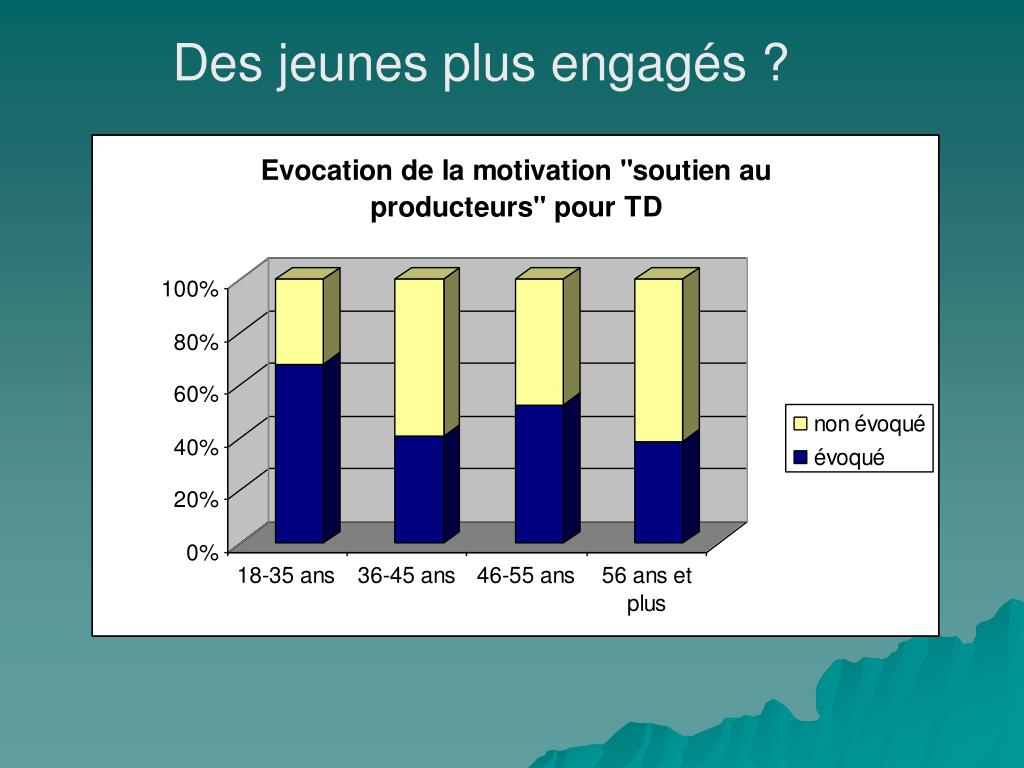 Des jeunes plus engagés ?

Evocation de la motivation "soutien au producteurs" pour TD

100%
80%
60%
40%
20%
0%

18-35 ans
36-45 ans
46-55 ans
56 ans et plus

non évoqué
évoqué